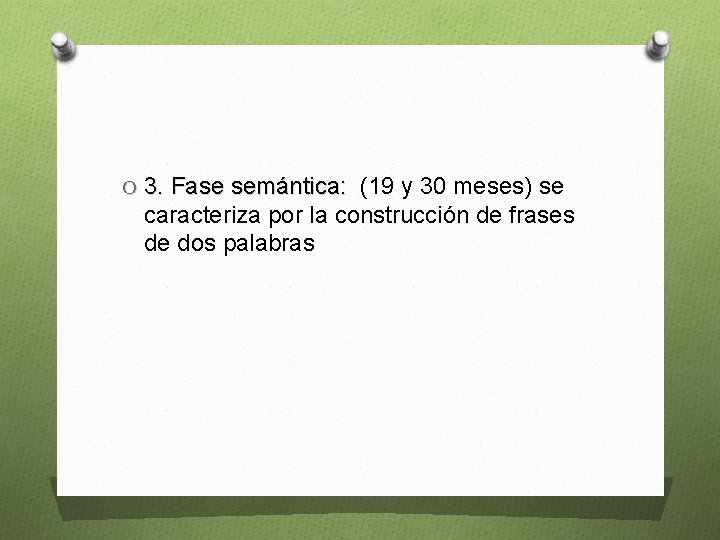 3. Fase semántica:  (19 y 30 meses) se caracteriza por la construcción de frases de dos palabras